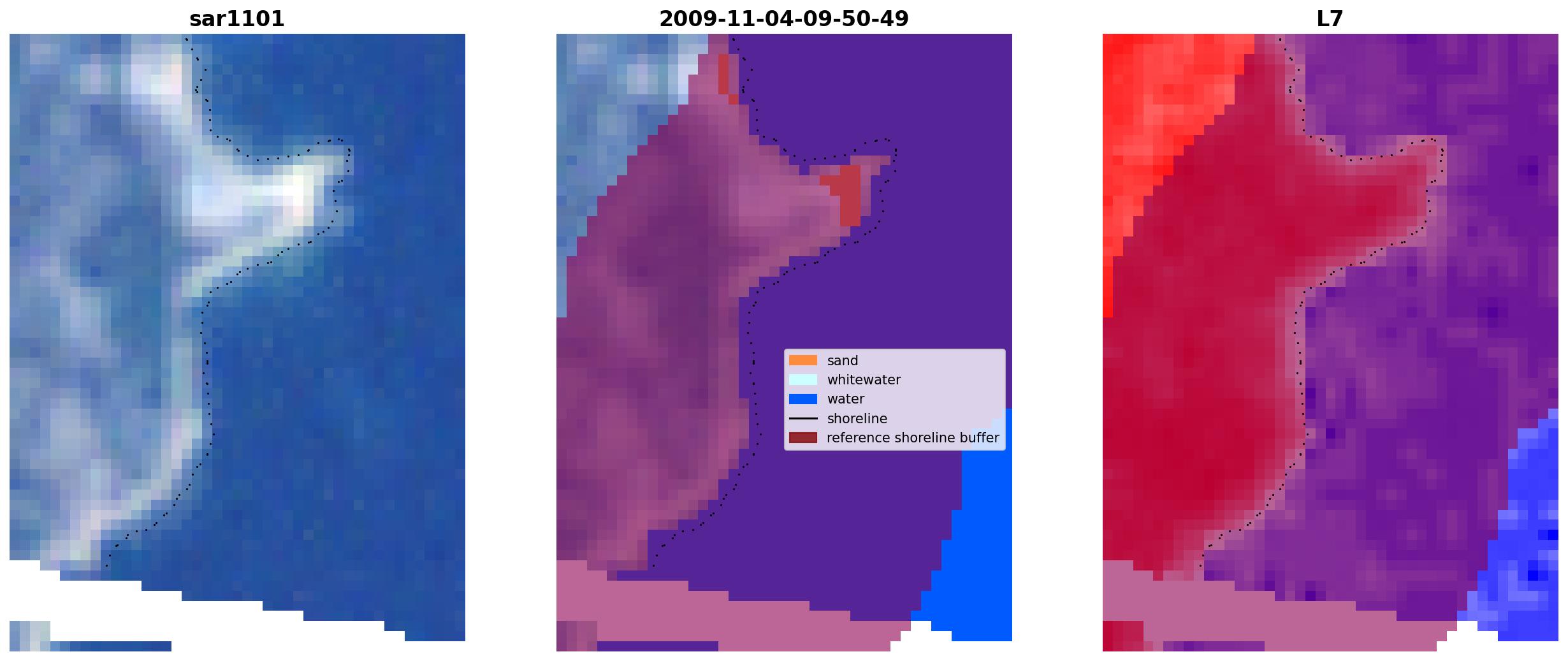 sar1101

2009-11-04-09-50-49

sand
whitewater
water
shoreline
reference shoreline buffer

L7